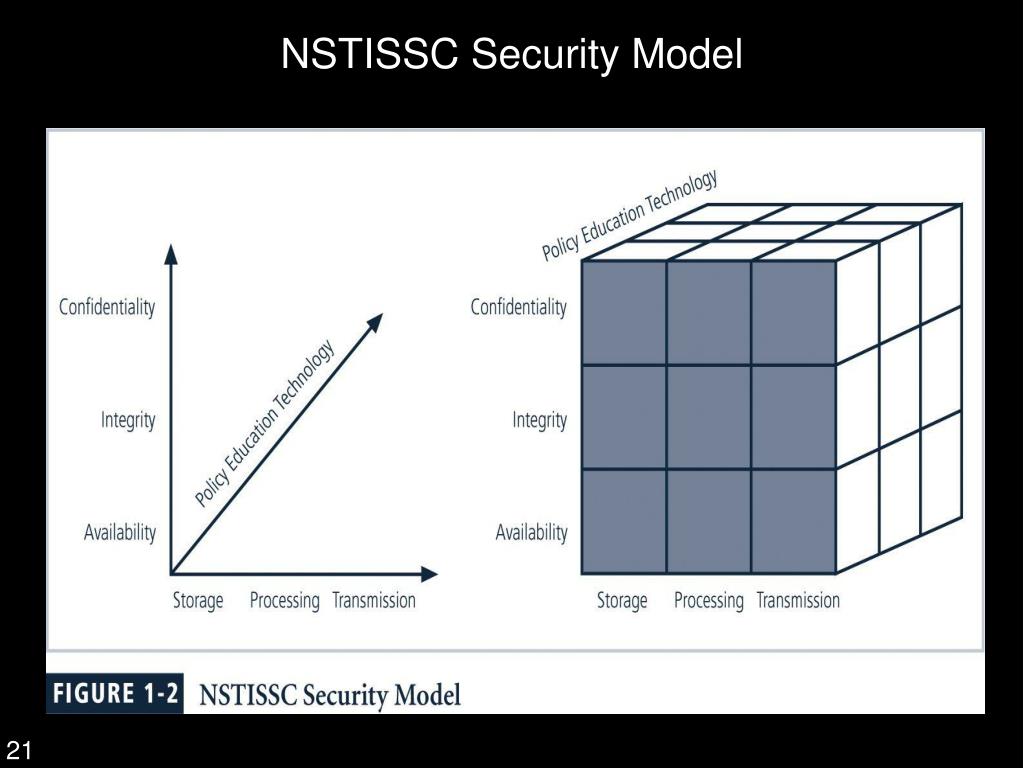 NSTISSC Security Model

Confidentiality
Integrity
Availability
Policy Education Technology
Storage Processing Transmission

Policy Education Technology
Confidentiality
Integrity
Availability
Storage Processing Transmission

FIGURE 1-2 NSTISSC Security Model

21